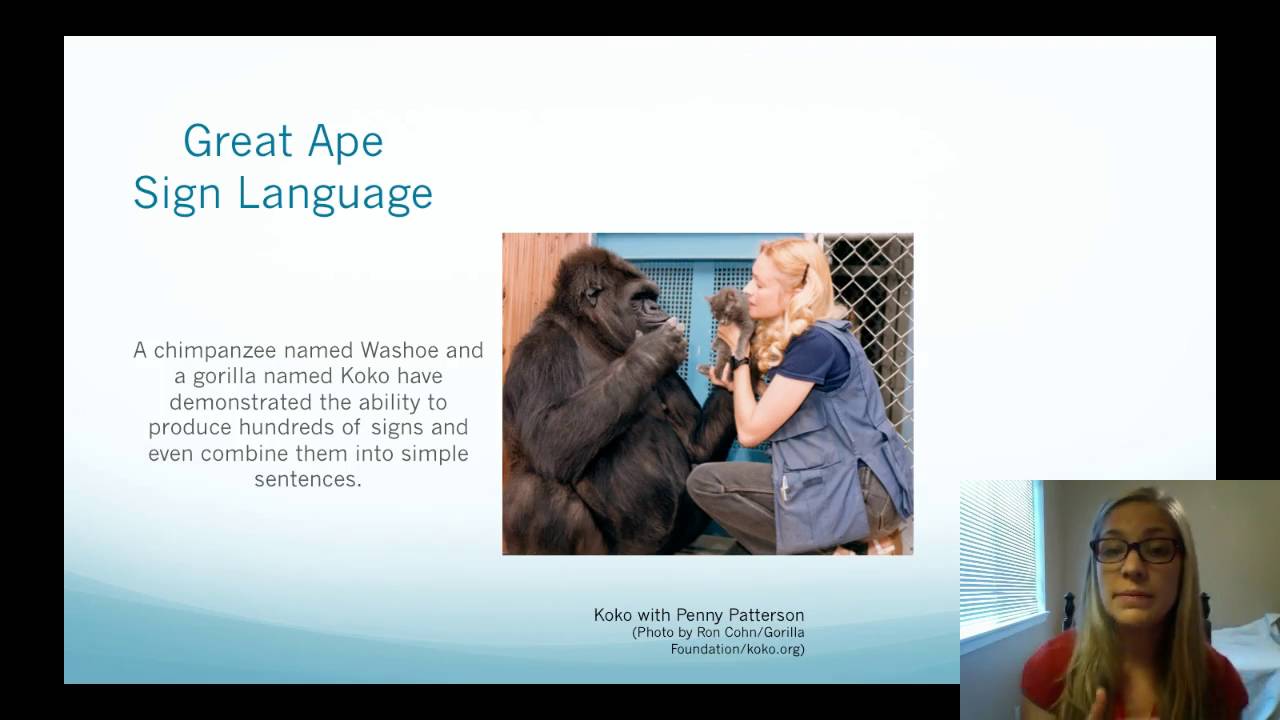 Great Ape
Sign Language

A chimpanzee named Washoe and a gorilla named Koko have demonstrated the ability to produce hundreds of signs and even combine them into simple sentences.

Koko with Penny Patterson
(Photo by Ron Cohn/Gorilla Foundation/koko.org)